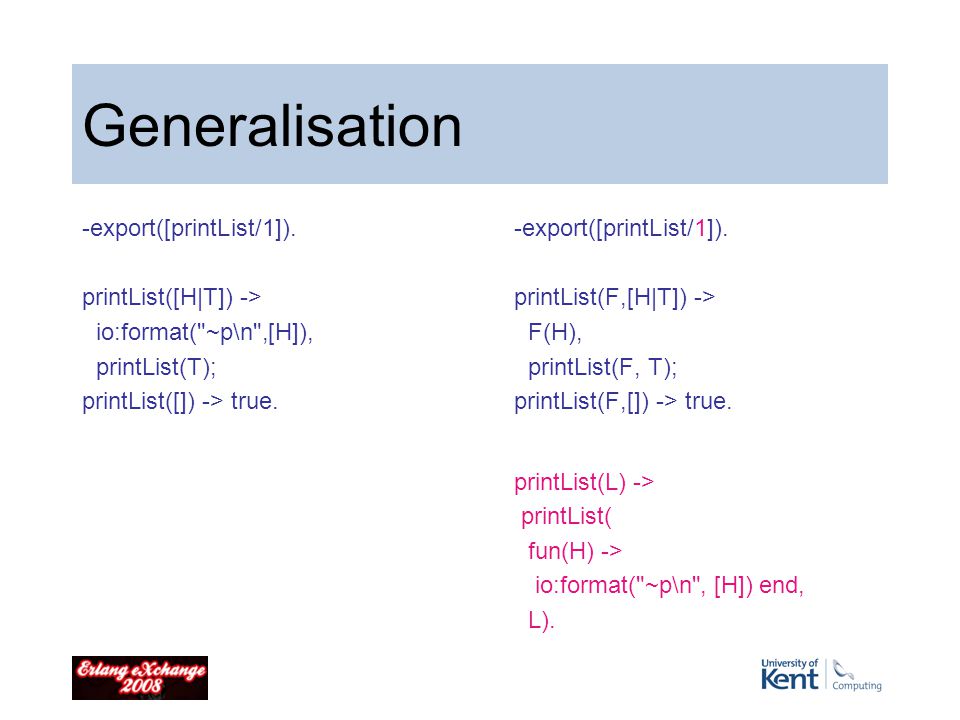 Generalisation

-export([printList/1]).

printList([H|T]) ->
 io:format("~p\n",[H]),
 printList(T);
printList([]) -> true.

-export([printList/1]).

printList(F,[H|T]) ->
 F(H),
 printList(F, T);
printList(F,[]) -> true.

printList(L) ->
 printList(
 fun(H) ->
 io:format("~p\n", [H]) end,
 L).

Erlang eXchange 2008

University of Kent Computing